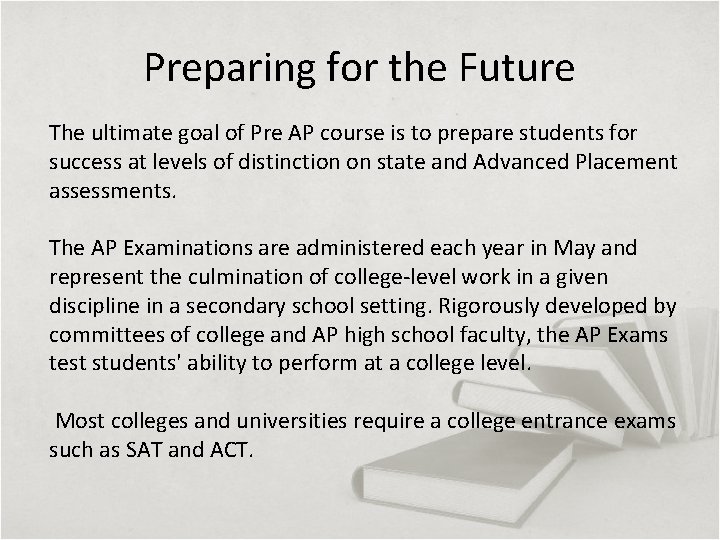 Preparing for the Future

The ultimate goal of Pre AP course is to prepare students for success at levels of distinction on state and Advanced Placement assessments.

The AP Examinations are administered each year in May and represent the culmination of college-level work in a given discipline in a secondary school setting. Rigorously developed by committees of college and AP high school faculty, the AP Exams test students' ability to perform at a college level.

Most colleges and universities require a college entrance exams such as SAT and ACT.